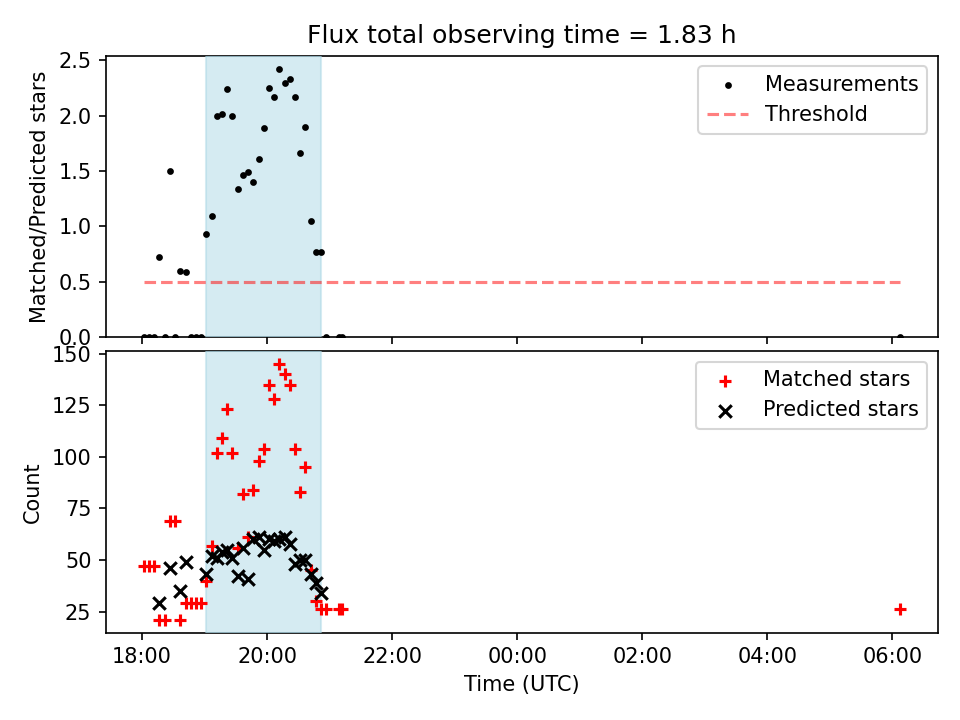 Flux total observing time = 1.83 h

Matched/Predicted stars

2.5
2.0
1.5
1.0
0.5
0.0

Measurements
Threshold

Count

150
125
100
75
50
25

Matched stars
Predicted stars

18:00 20:00 22:00 00:00 02:00 04:00 06:00

Time (UTC)